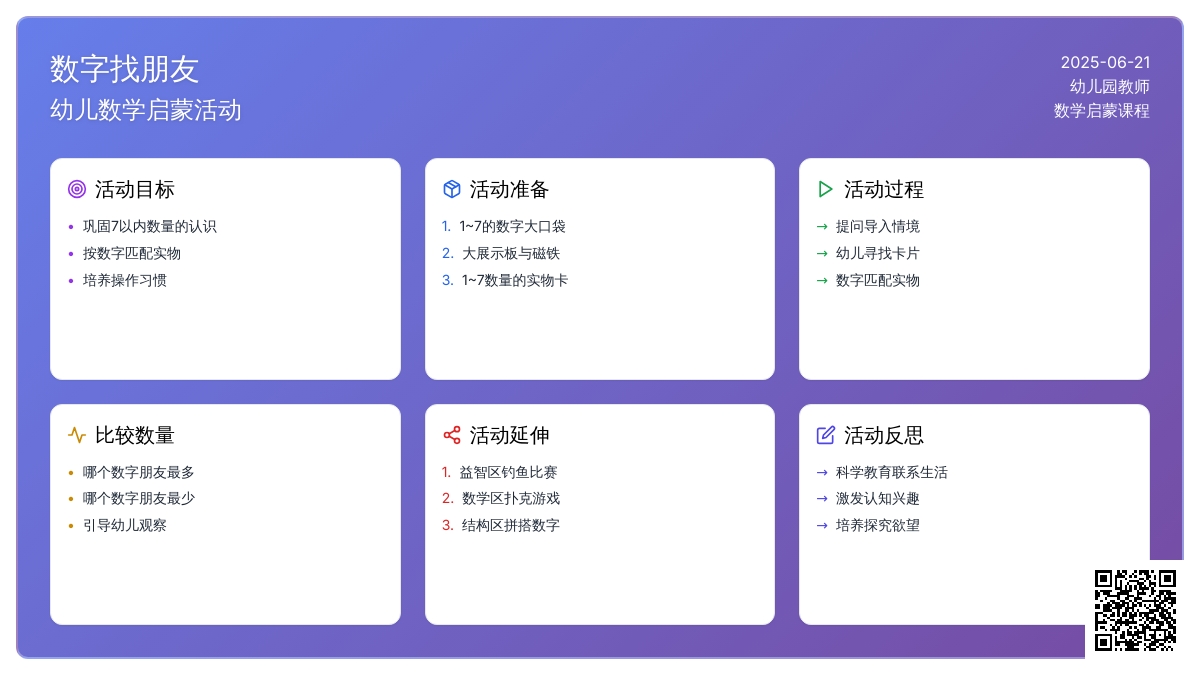 数字找朋友
幼儿数学启蒙活动

2025-06-21
幼儿园教师
数学启蒙课程

活动目标
• 巩固7以内数量的认识
• 按数字匹配实物
• 培养操作习惯

活动准备
1. 1~7的数字大口袋
2. 大展示板与磁铁
3. 1~7数量的实物卡

活动过程
→ 提问导入情境
→ 幼儿寻找卡片
→ 数字匹配实物

比较数量
• 哪个数字朋友最多
• 哪个数字朋友最少
• 引导幼儿观察

活动延伸
1. 益智区钓鱼比赛
2. 数学区扑克游戏
3. 结构区拼搭数字

活动反思
→ 科学教育联系生活
→ 激发认知兴趣
→ 培养探究欲望